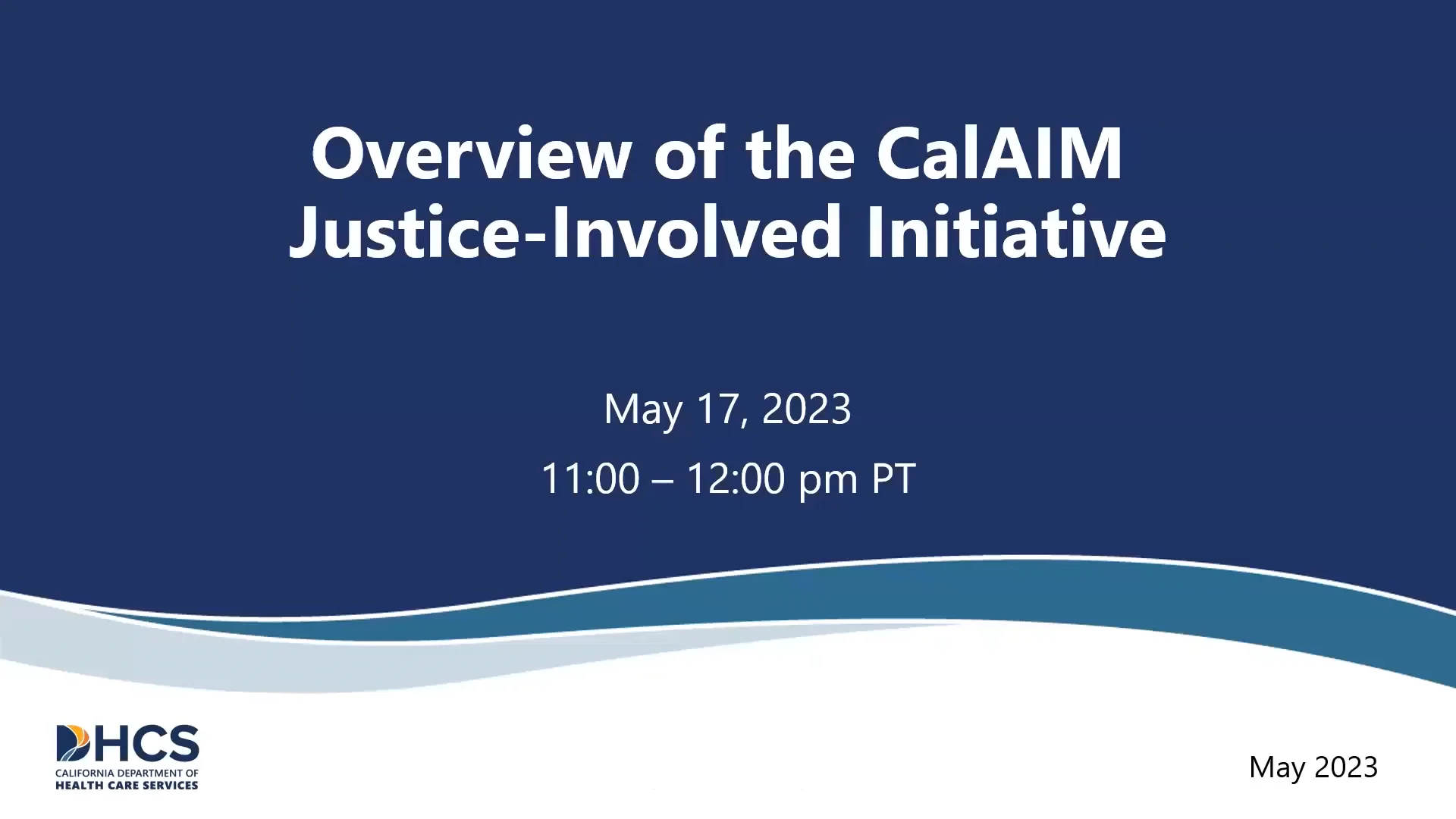 Overview of the CalAIM Justice-Involved Initiative

May 17, 2023

11:00 – 12:00 pm PT

DHCS
CALIFORNIA DEPARTMENT OF
HEALTH CARE SERVICES

May 2023